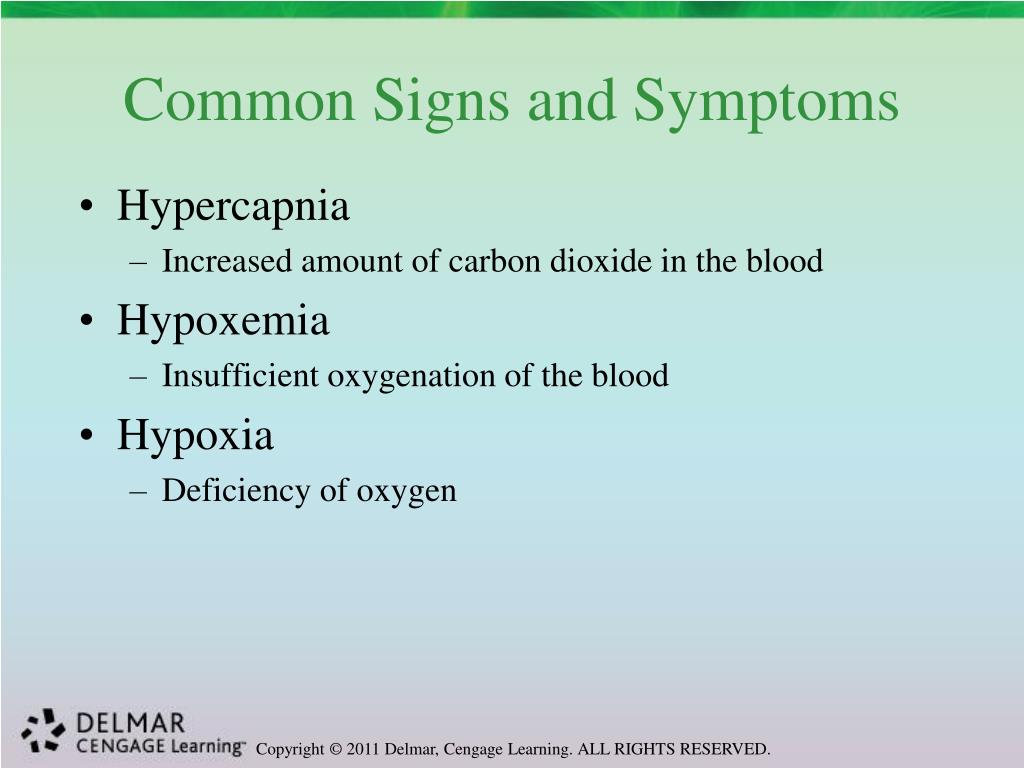 Common Signs and Symptoms

• Hypercapnia
– Increased amount of carbon dioxide in the blood

• Hypoxemia
– Insufficient oxygenation of the blood

• Hypoxia
– Deficiency of oxygen

DELMAR
CENGAGE Learning™

Copyright © 2011 Delmar, Cengage Learning. ALL RIGHTS RESERVED.